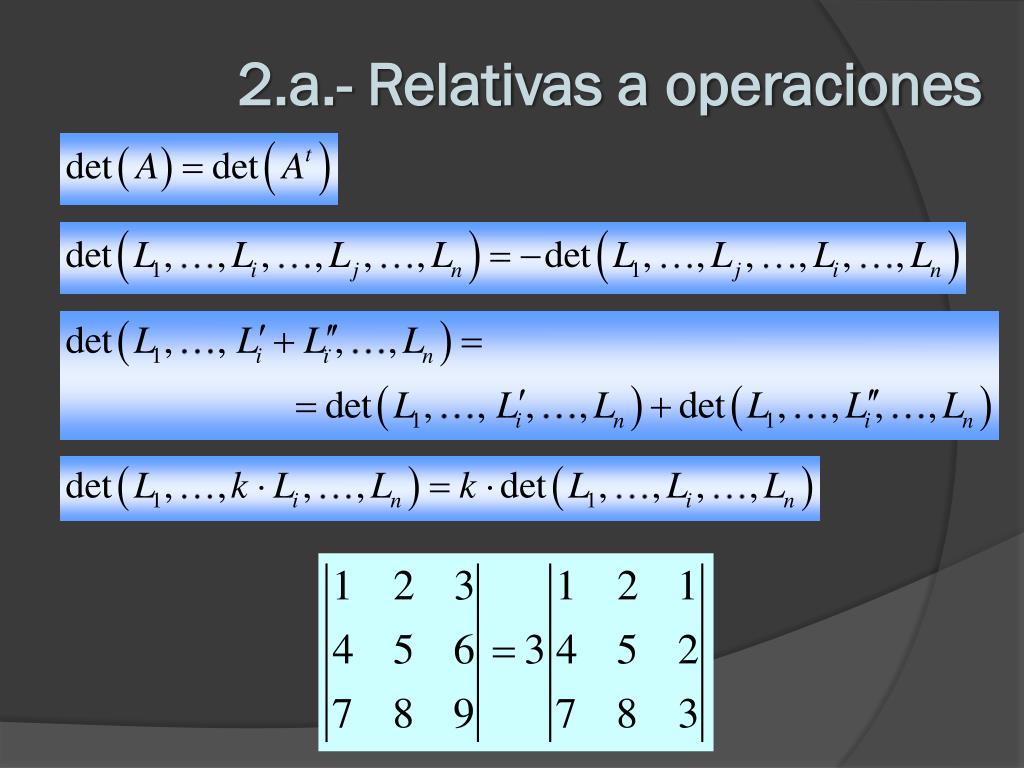 2.a.- Relativas a operaciones

$\det(A) = \det(A^t)$

$\det(L_1, \ldots, L_i, \ldots, L_j, \ldots, L_n) = -\det(L_1, \ldots, L_j, \ldots, L_i, \ldots, L_n)$

$\det(L_1, \ldots, L_i' + L_i'', \ldots, L_n) =$
$= \det(L_1, \ldots, L_i', \ldots, L_n) + \det(L_1, \ldots, L_i'', \ldots, L_n)$

$\det(L_1, \ldots, k \cdot L_i, \ldots, L_n) = k \cdot \det(L_1, \ldots, L_i, \ldots, L_n)$

$\begin{vmatrix} 1 & 2 & 3 \\ 4 & 5 & 6 \\ 7 & 8 & 9 \end{vmatrix} = 3 \begin{vmatrix} 1 & 2 & 1 \\ 4 & 5 & 2 \\ 7 & 8 & 3 \end{vmatrix}$